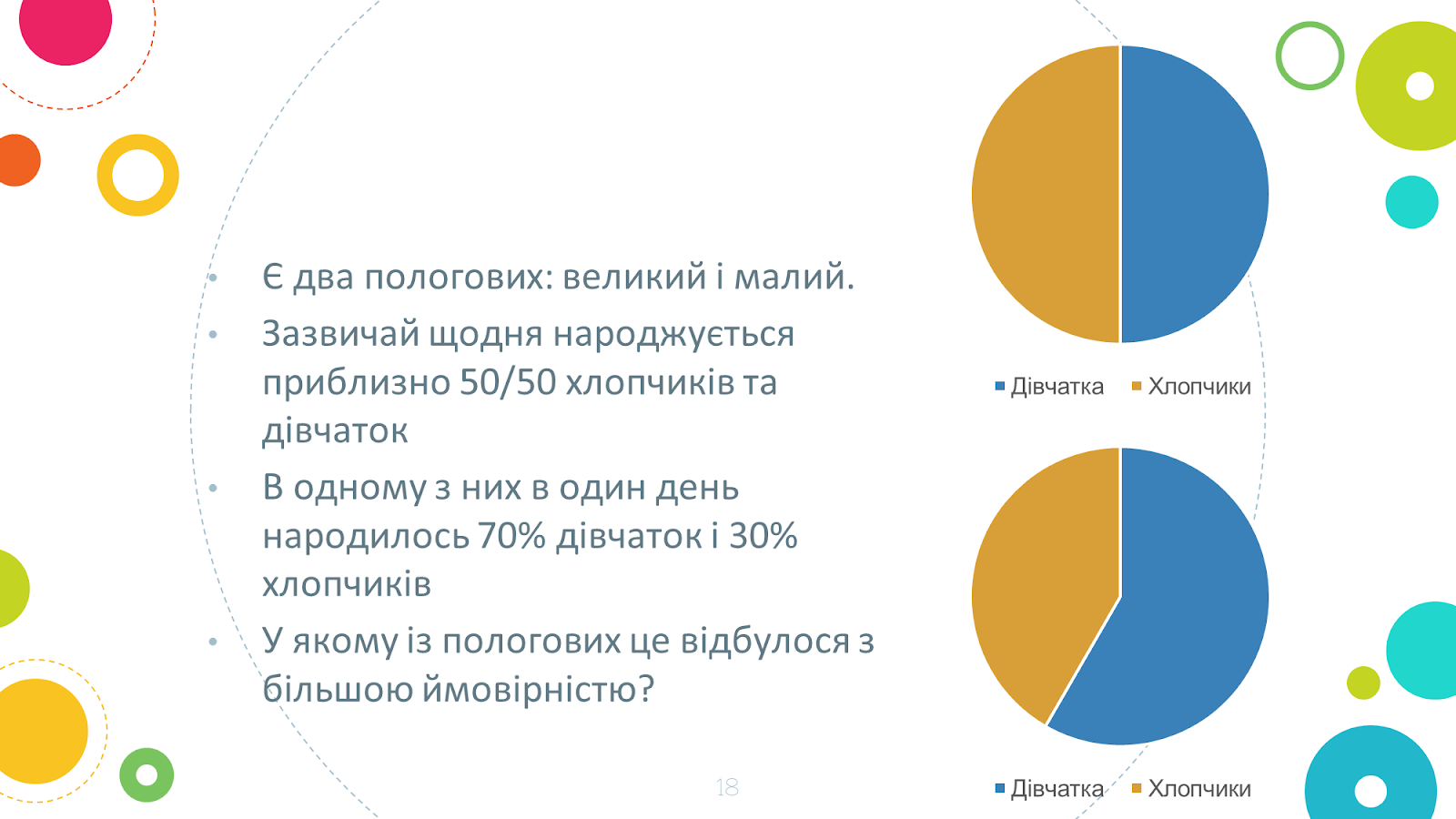 • Є два пологових: великий і малий.
• Зазвичай щодня народжується приблизно 50/50 хлопчиків та дівчаток
• В одному з них в один день народилось 70% дівчаток і 30% хлопчиків
• У якому із пологових це відбулося з більшою ймовірністю?

Дівчатка Хлопчики

Дівчатка Хлопчики

18